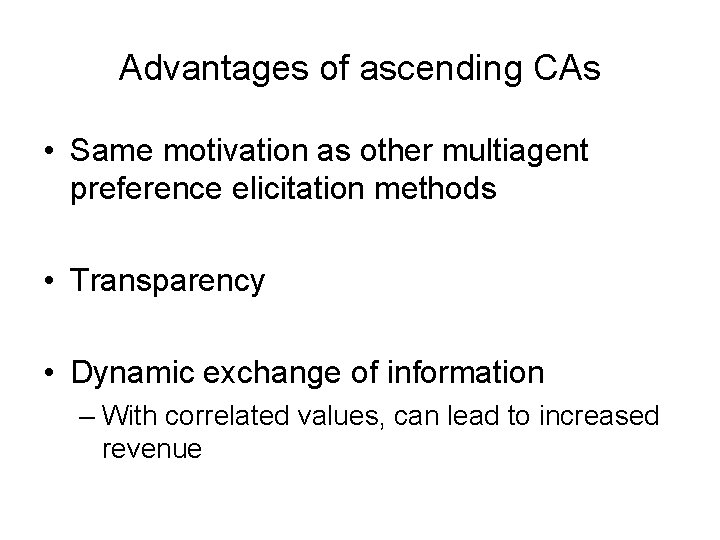 Advantages of ascending CAs

• Same motivation as other multiagent preference elicitation methods

• Transparency

• Dynamic exchange of information
– With correlated values, can lead to increased revenue